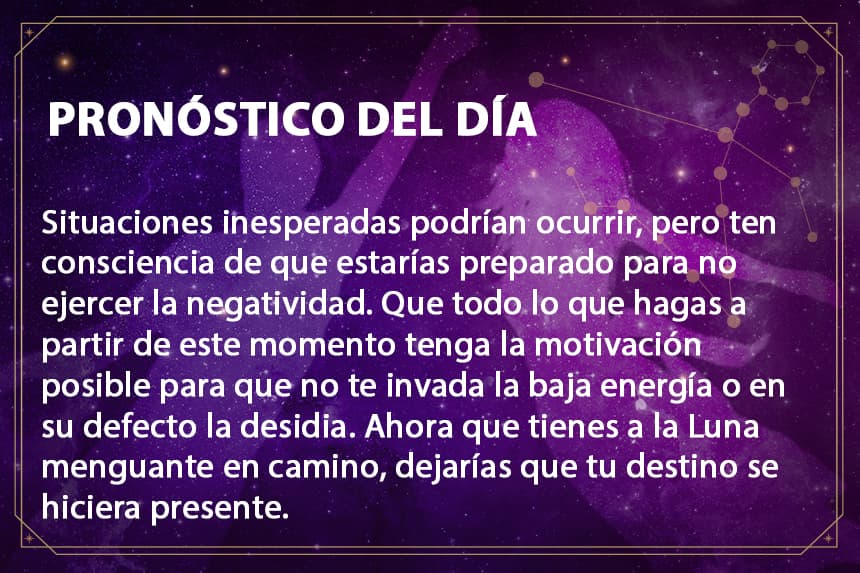 PRONÓSTICO DEL DÍA

Situaciones inesperadas podrían ocurrir, pero ten consciencia de que estarías preparado para no ejercer la negatividad. Que todo lo que hagas a partir de este momento tenga la motivación posible para que no te invada la baja energía o en su defecto la desidia. Ahora que tienes a la Luna menguante en camino, dejarías que tu destino se hiciera presente.